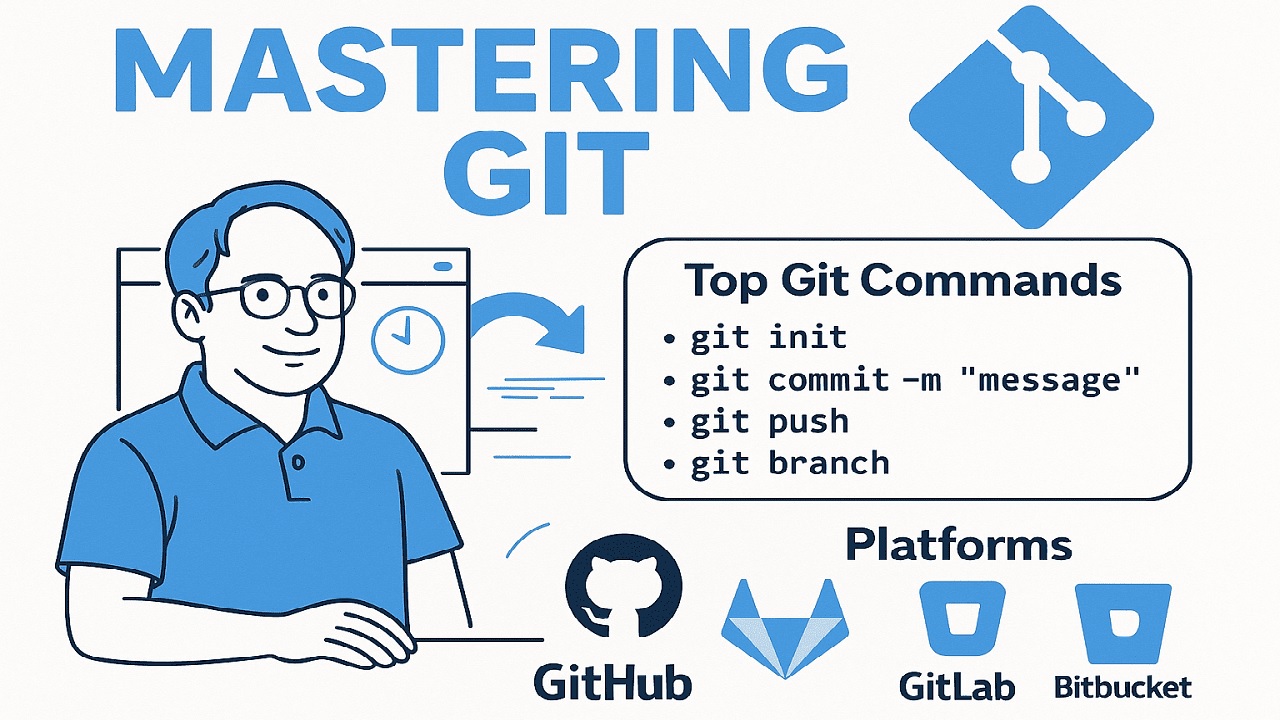 MASTERING GIT

Top Git Commands
• git init
• git commit -m "message"
• git push
• git branch

Platforms

GitHub

GitLab

Bitbucket